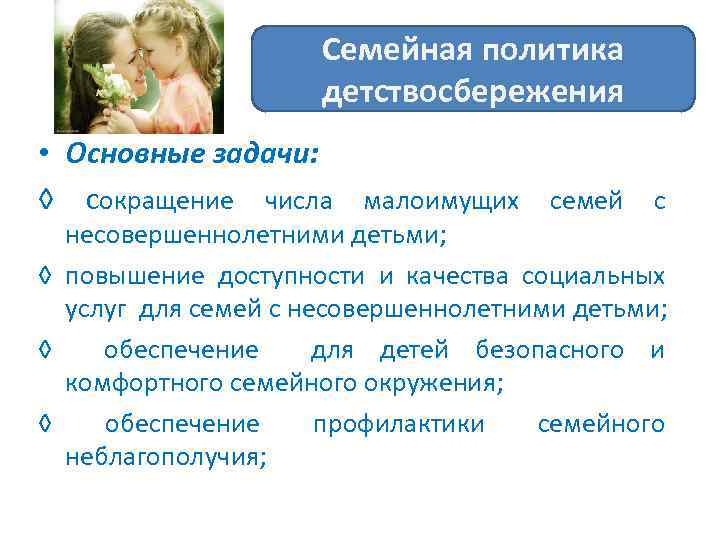 Семейная политика детствосбережения

• Основные задачи:

◊ сокращение числа малоимущих семей с несовершеннолетними детьми;

◊ повышение доступности и качества социальных услуг для семей с несовершеннолетними детьми;

◊ обеспечение для детей безопасного и комфортного семейного окружения;

◊ обеспечение профилактики семейного неблагополучия;